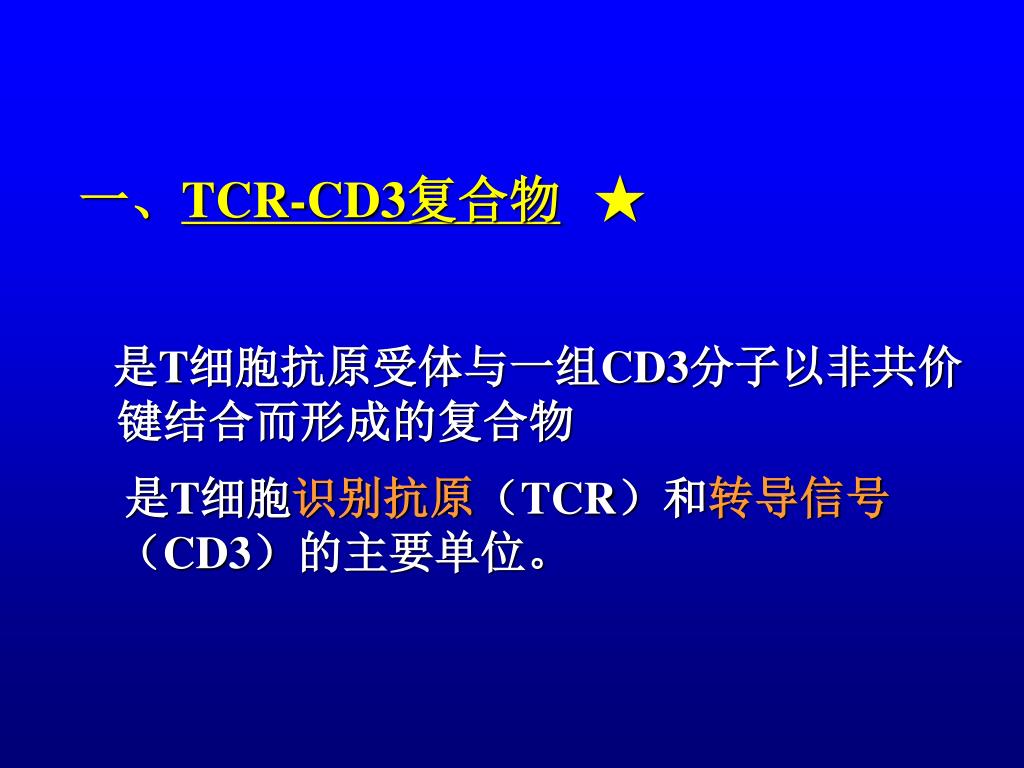 一、TCR-CD3复合物 ★

是T细胞抗原受体与一组CD3分子以非共价键结合而形成的复合物

是T细胞识别抗原（TCR）和转导信号（CD3）的主要单位。